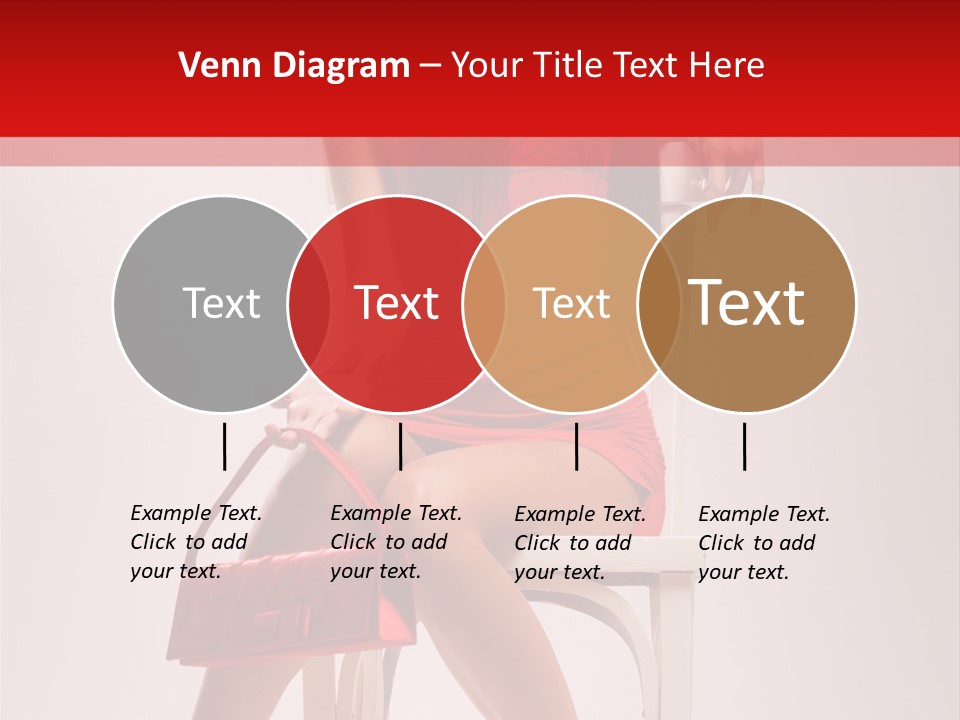 Venn Diagram – Your Title Text Here

Text

Text

Text

Text

Example Text. Click to add your text.

Example Text. Click to add your text.

Example Text. Click to add your text.

Example Text. Click to add your text.